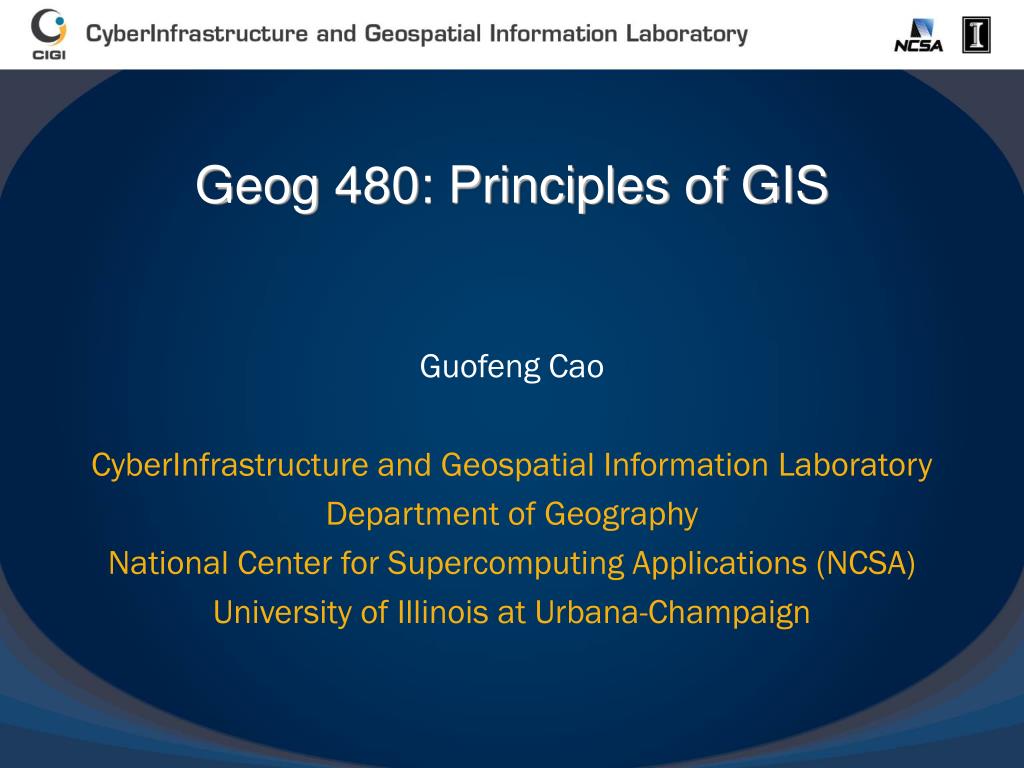 CIGI CyberInfrastructure and Geospatial Information Laboratory NCSA I

Geog 480: Principles of GIS

Guofeng Cao

CyberInfrastructure and Geospatial Information Laboratory
Department of Geography
National Center for Supercomputing Applications (NCSA)
University of Illinois at Urbana-Champaign